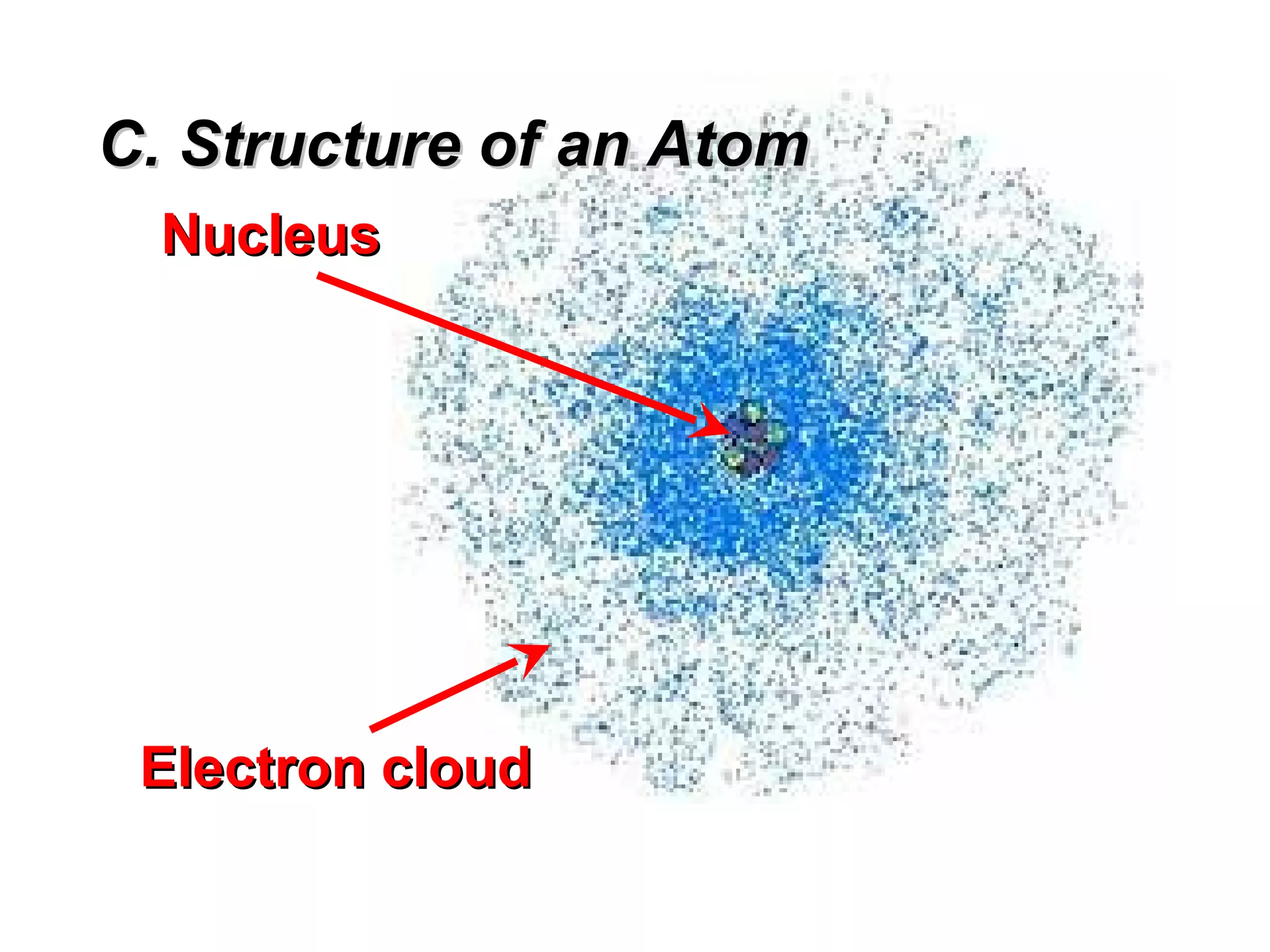 C. Structure of an Atom

Nucleus

Electron cloud